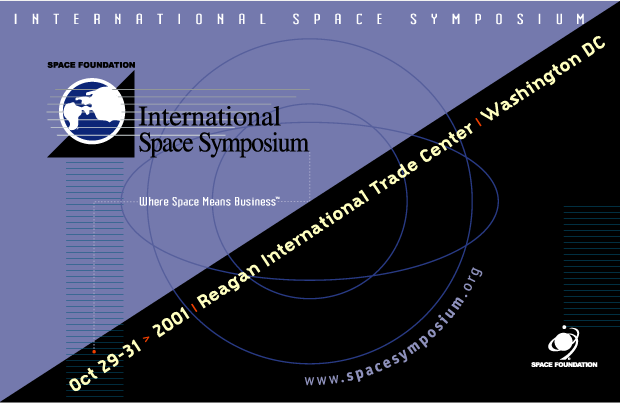 INTERNATIONAL SPACE SYMPOSIUM

SPACE FOUNDATION

International Space Symposium

Where Space Means Business™

Oct 29-31 > 2001 / Reagan International Trade Center / Washington DC

www.spacesymposium.org

SPACE FOUNDATION